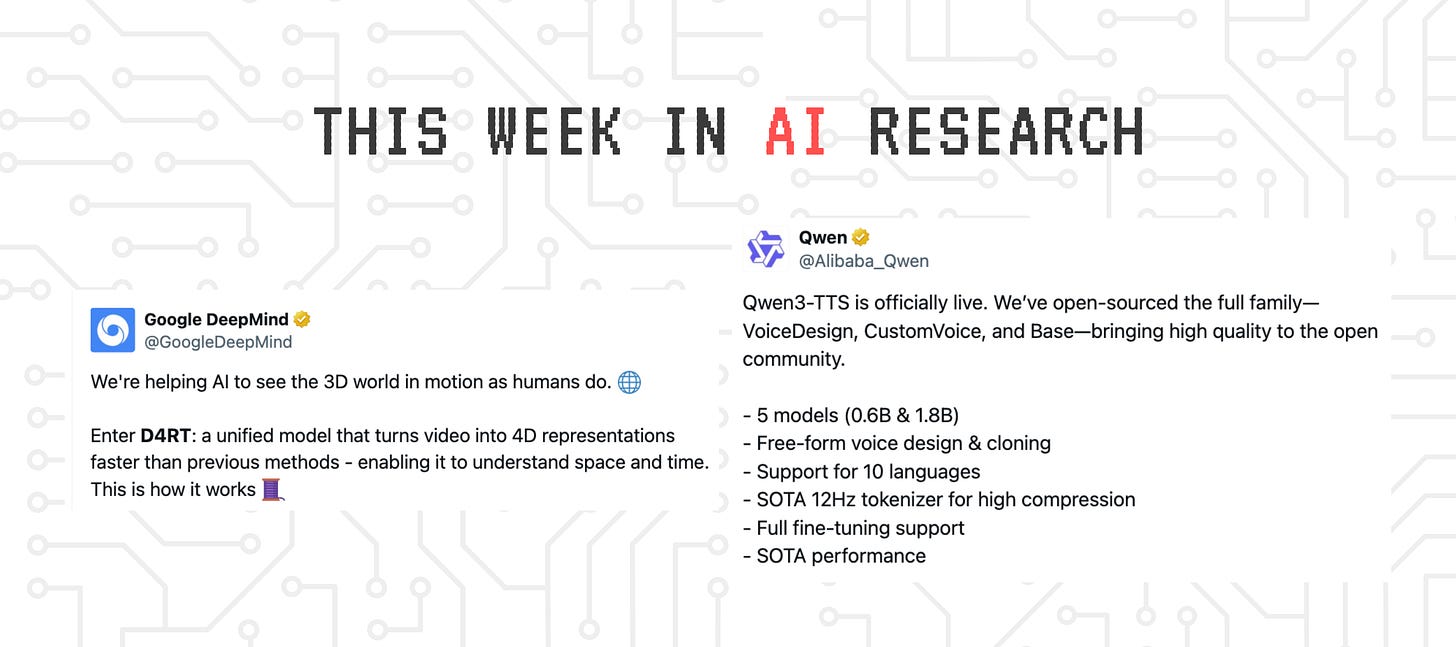 THIS WEEK IN AI RESEARCH

Google DeepMind
@GoogleDeepMind

We're helping AI to see the 3D world in motion as humans do. 🌐

Enter D4RT: a unified model that turns video into 4D representations faster than previous methods - enabling it to understand space and time. This is how it works 🧵

Qwen
@Alibaba_Qwen

Qwen3-TTS is officially live. We've open-sourced the full family—VoiceDesign, CustomVoice, and Base—bringing high quality to the open community.

- 5 models (0.6B & 1.8B)
- Free-form voice design & cloning
- Support for 10 languages
- SOTA 12Hz tokenizer for high compression
- Full fine-tuning support
- SOTA performance